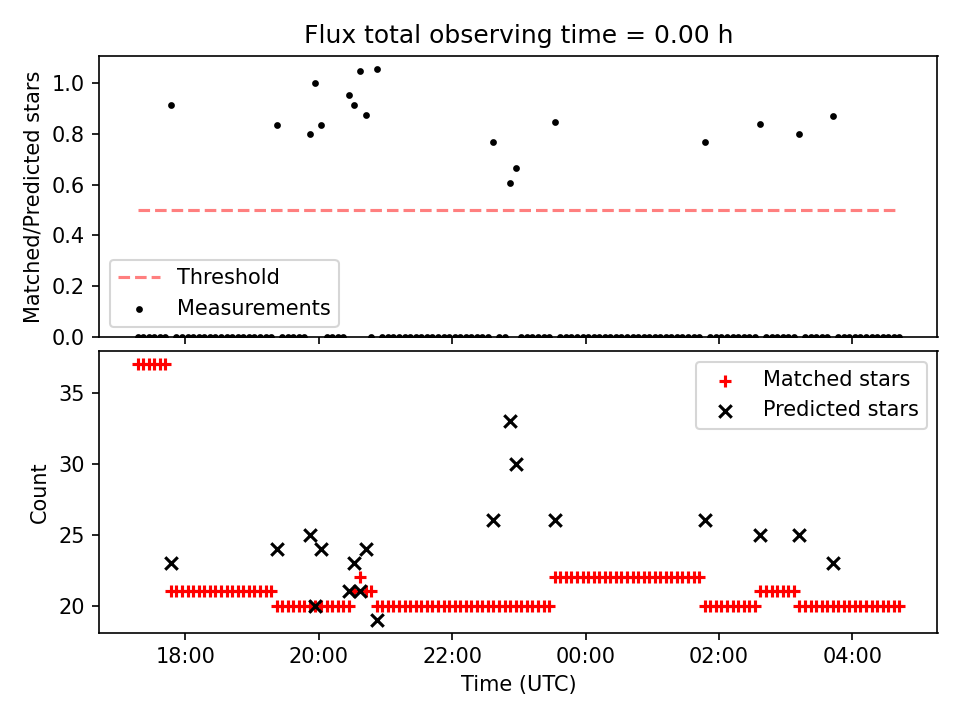 Flux total observing time = 0.00 h

Matched/Predicted stars

1.0
0.8
0.6
0.4
0.2
0.0

Threshold
Measurements

Count

35
30
25
20

Matched stars
Predicted stars

18:00
20:00
22:00
00:00
02:00
04:00

Time (UTC)